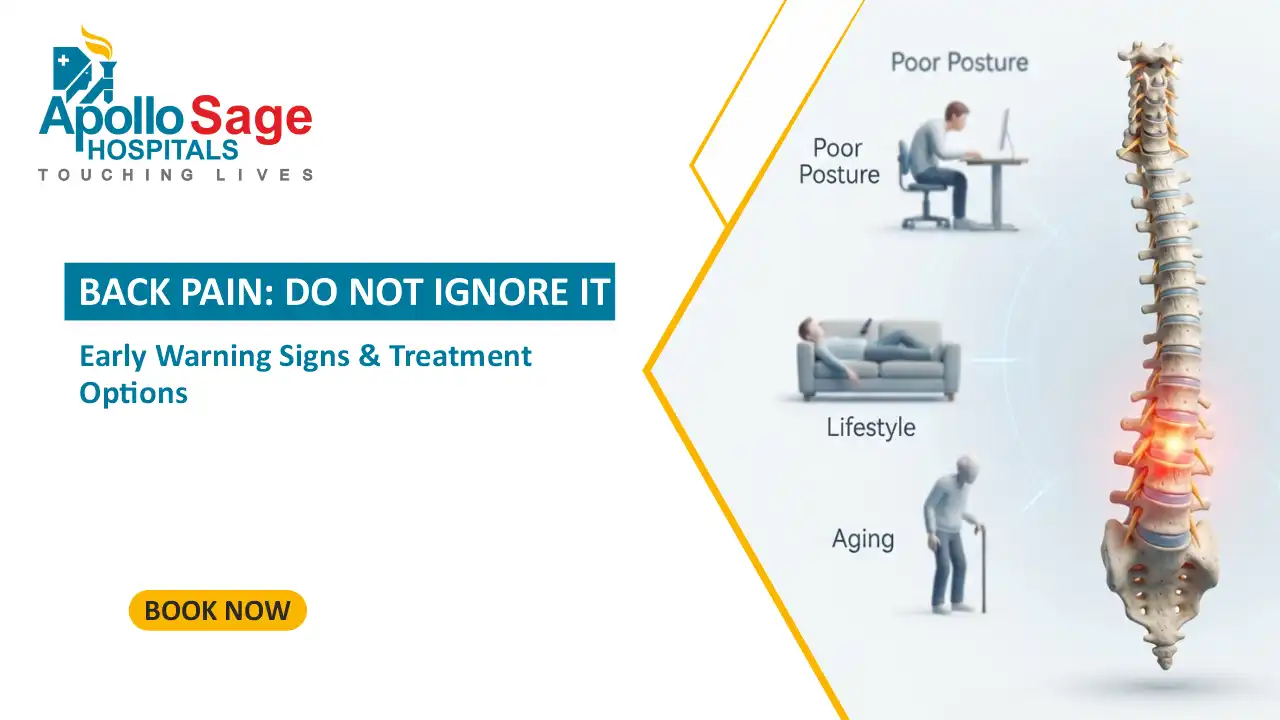 Apollo Sage
HOSPITALS
TOUCHING LIVES

BACK PAIN: DO NOT IGNORE IT

Early Warning Signs & Treatment Options

BOOK NOW

Poor Posture

Poor Posture

Lifestyle

Aging